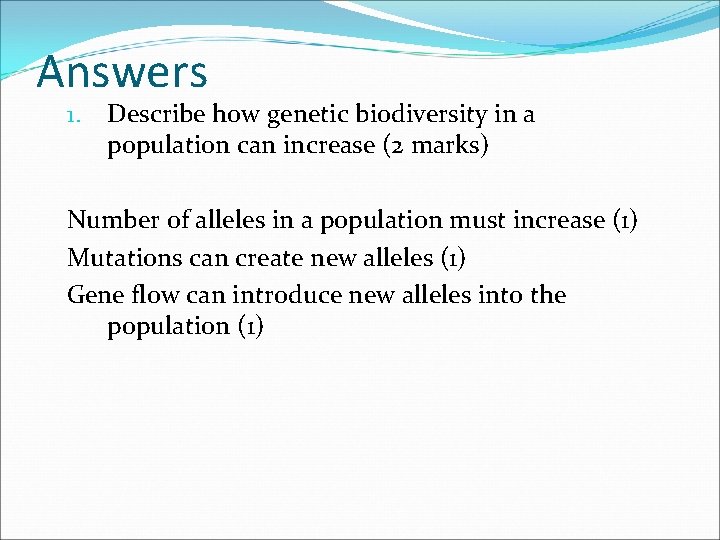 Answers

1. Describe how genetic biodiversity in a population can increase (2 marks)

Number of alleles in a population must increase (1)

Mutations can create new alleles (1)

Gene flow can introduce new alleles into the population (1)